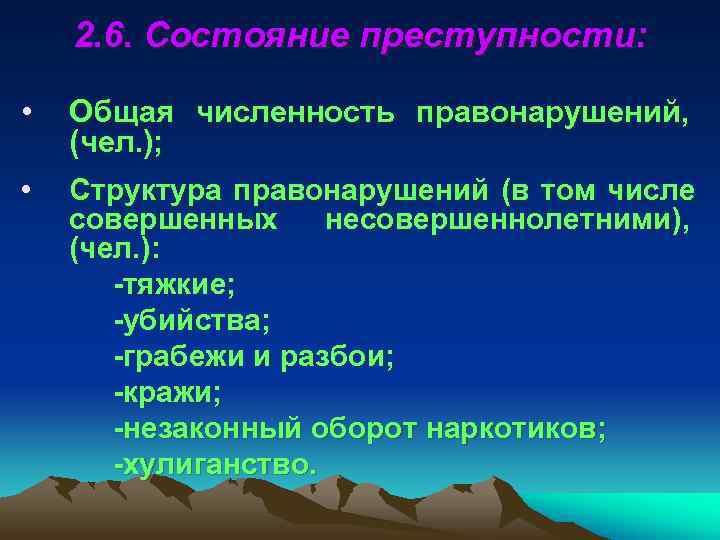 2.6. Состояние преступности:

• Общая численность правонарушений, (чел.);

• Структура правонарушений (в том числе совершенных несовершеннолетними), (чел.):

-тяжкие;
-убийства;
-грабежи и разбои;
-кражи;
-незаконный оборот наркотиков;
-хулиганство.